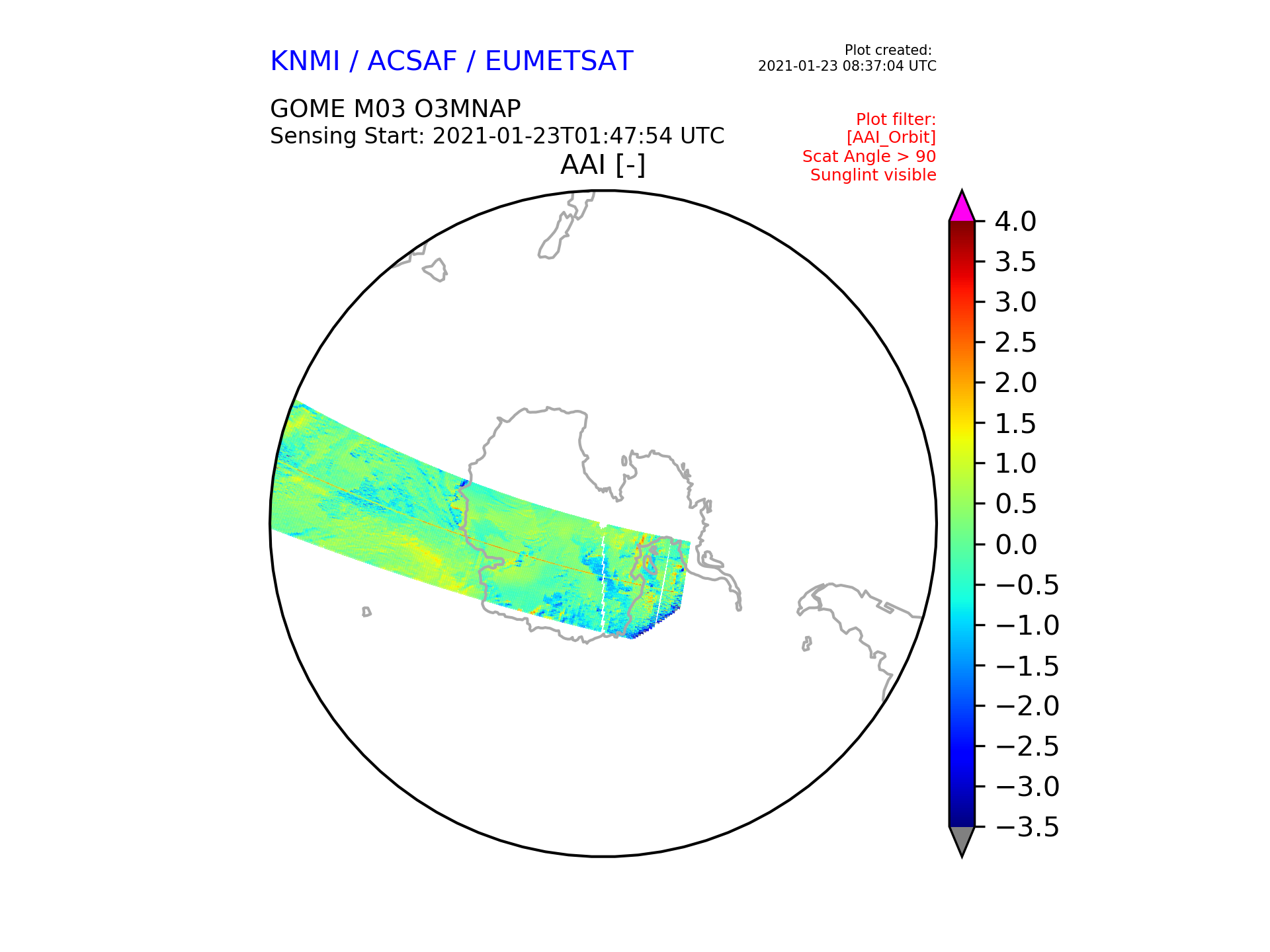 KNMI / ACSAF / EUMETSAT

Plot created:
2021-01-23 08:37:04 UTC

GOME M03 O3MNAP
Sensing Start: 2021-01-23T01:47:54 UTC

Plot filter:
[AAI_Orbit]
Scat Angle > 90
Sunglint visible

AAI [-]

4.0
3.5
3.0
2.5
2.0
1.5
1.0
0.5
0.0
−0.5
−1.0
−1.5
−2.0
−2.5
−3.0
−3.5